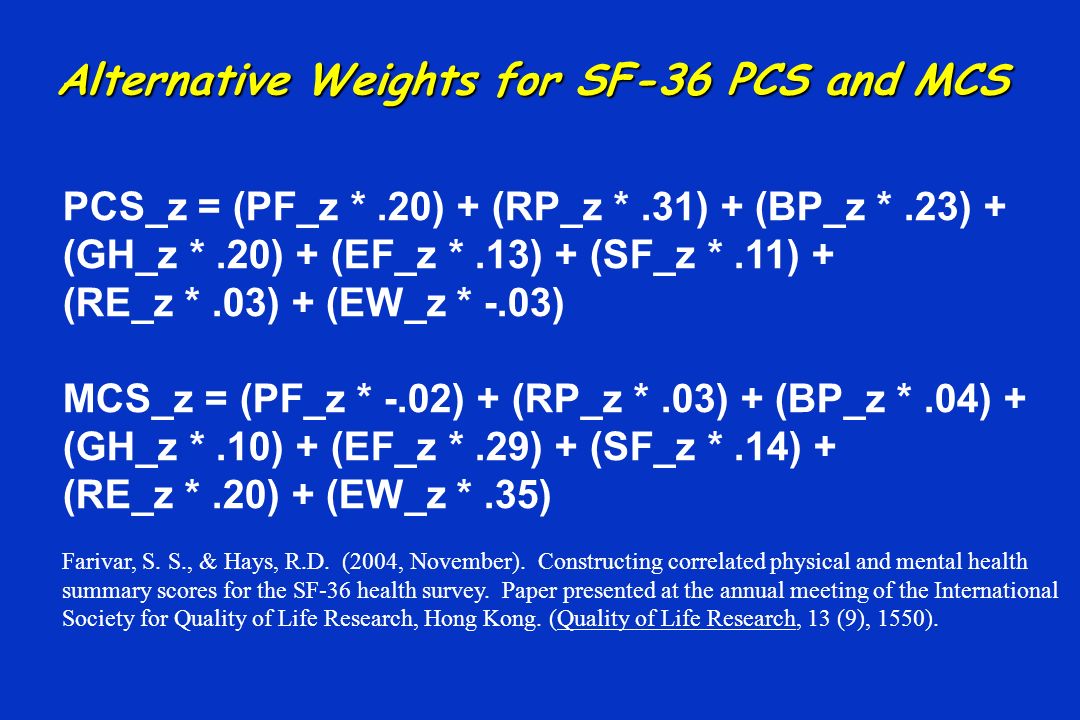 Alternative Weights for SF-36 PCS and MCS

PCS_z = (PF_z * .20) + (RP_z * .31) + (BP_z * .23) + (GH_z * .20) + (EF_z * .13) + (SF_z * .11) + (RE_z * .03) + (EW_z * -.03)

MCS_z = (PF_z * -.02) + (RP_z * .03) + (BP_z * .04) + (GH_z * .10) + (EF_z * .29) + (SF_z * .14) + (RE_z * .20) + (EW_z * .35)

Farivar, S. S., & Hays, R.D. (2004, November). Constructing correlated physical and mental health summary scores for the SF-36 health survey. Paper presented at the annual meeting of the International Society for Quality of Life Research, Hong Kong. (Quality of Life Research, 13 (9), 1550).